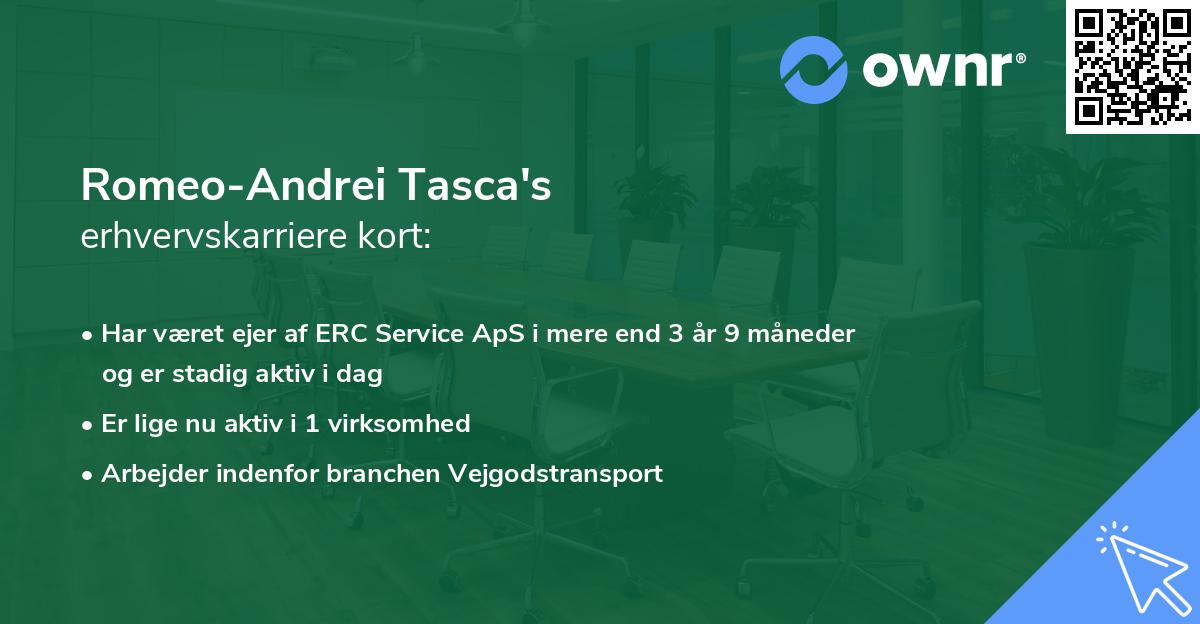 ownr®

Romeo-Andrei Tasca's
erhvervskarriere kort:

• Har været ejer af ERC Service ApS i mere end 3 år 9 måneder og er stadig aktiv i dag
• Er lige nu aktiv i 1 virksomhed
• Arbejder indenfor branchen Vejgodstransport